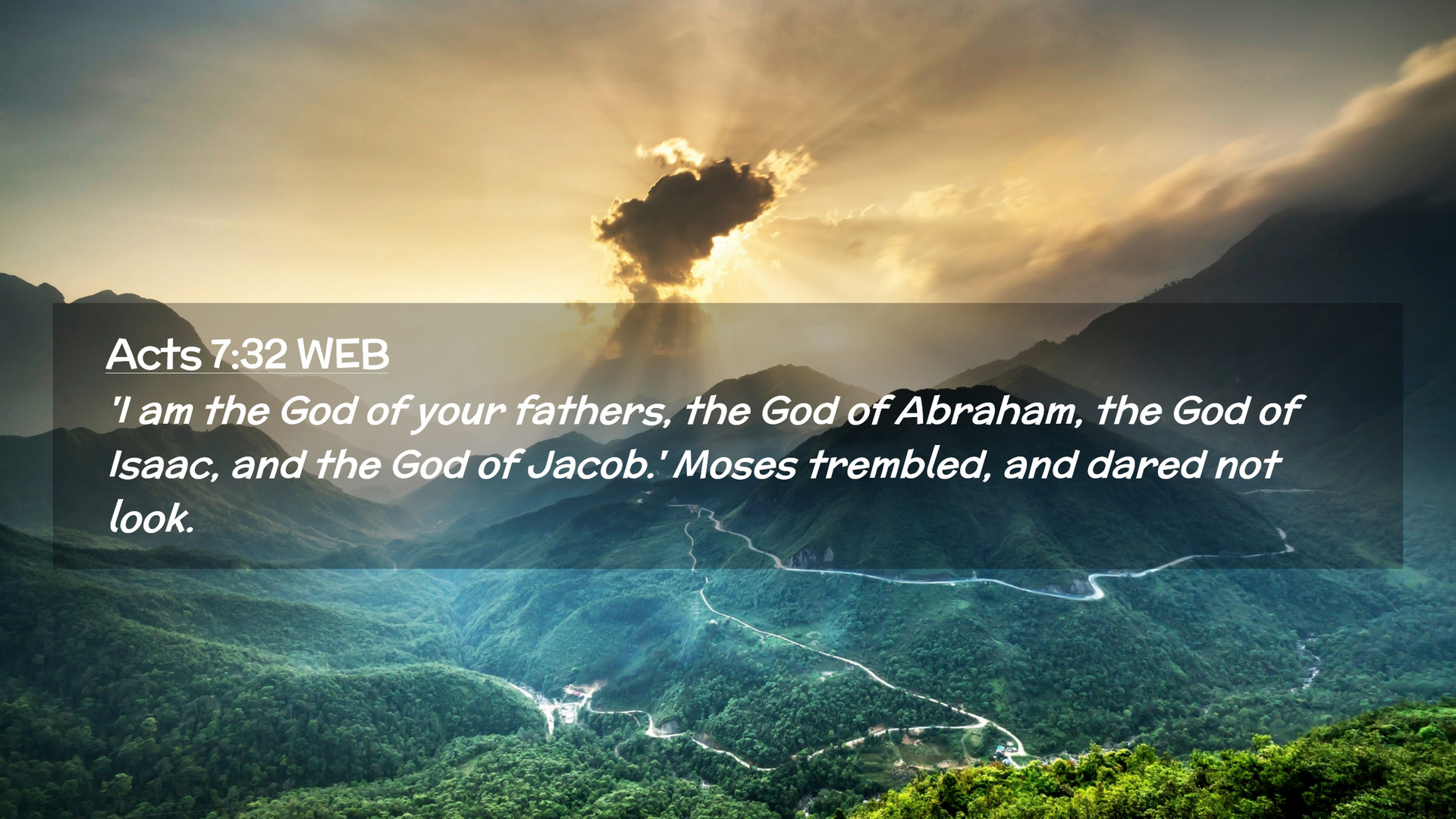 Acts 7:32 WEB

'I am the God of your fathers, the God of Abraham, the God of Isaac, and the God of Jacob.' Moses trembled, and dared not look.